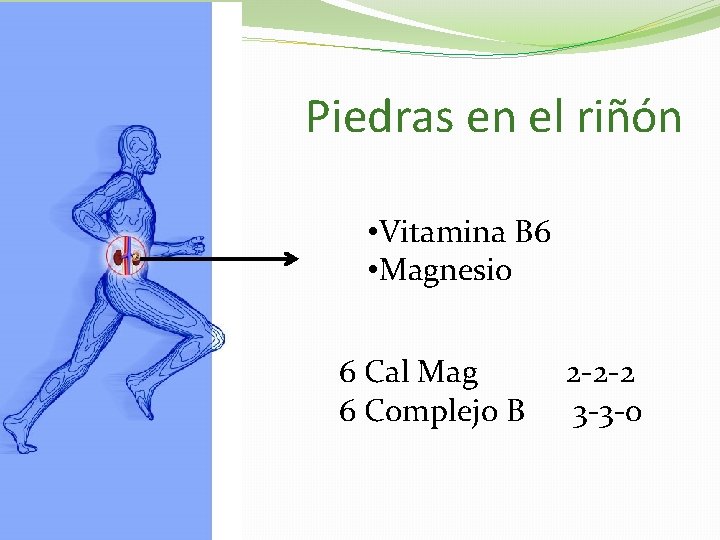 Piedras en el riñón

•Vitamina B6
•Magnesio

6 Cal Mag 2-2-2
6 Complejo B 3-3-0